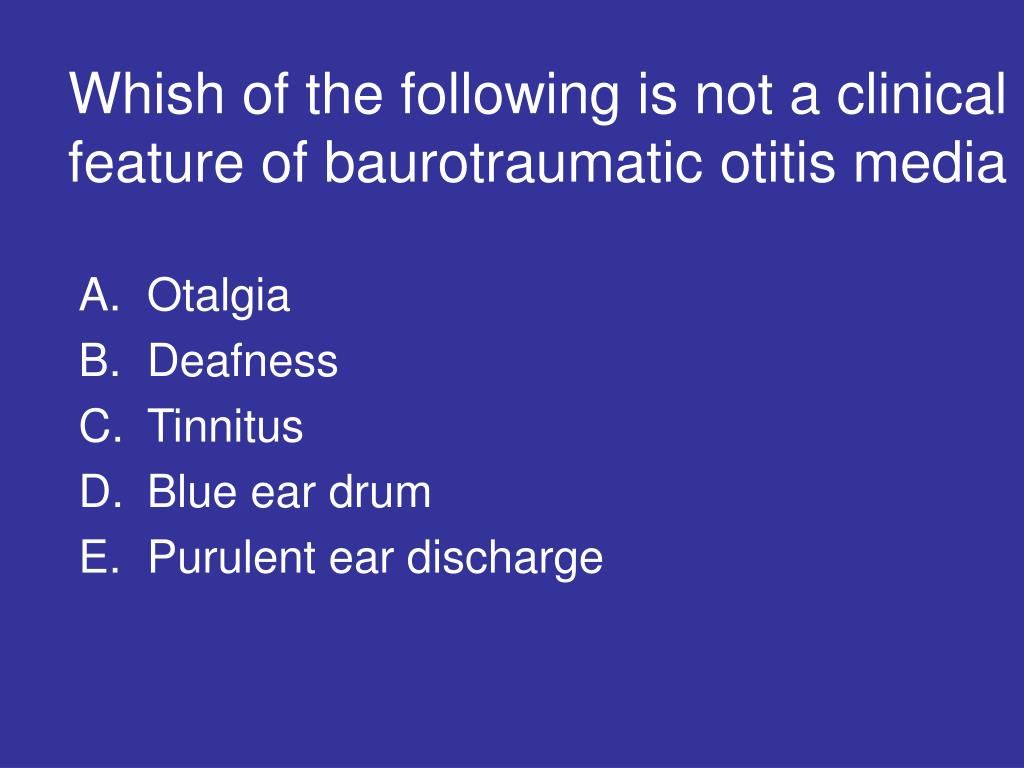 Whish of the following is not a clinical feature of baurotraumatic otitis media

A. Otalgia
B. Deafness
C. Tinnitus
D. Blue ear drum
E. Purulent ear discharge